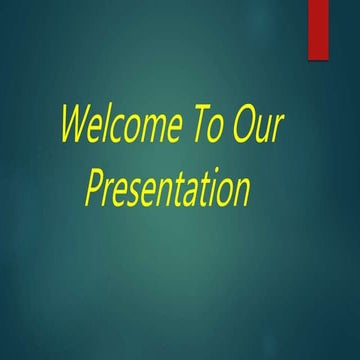 Welcome To Our Presentation